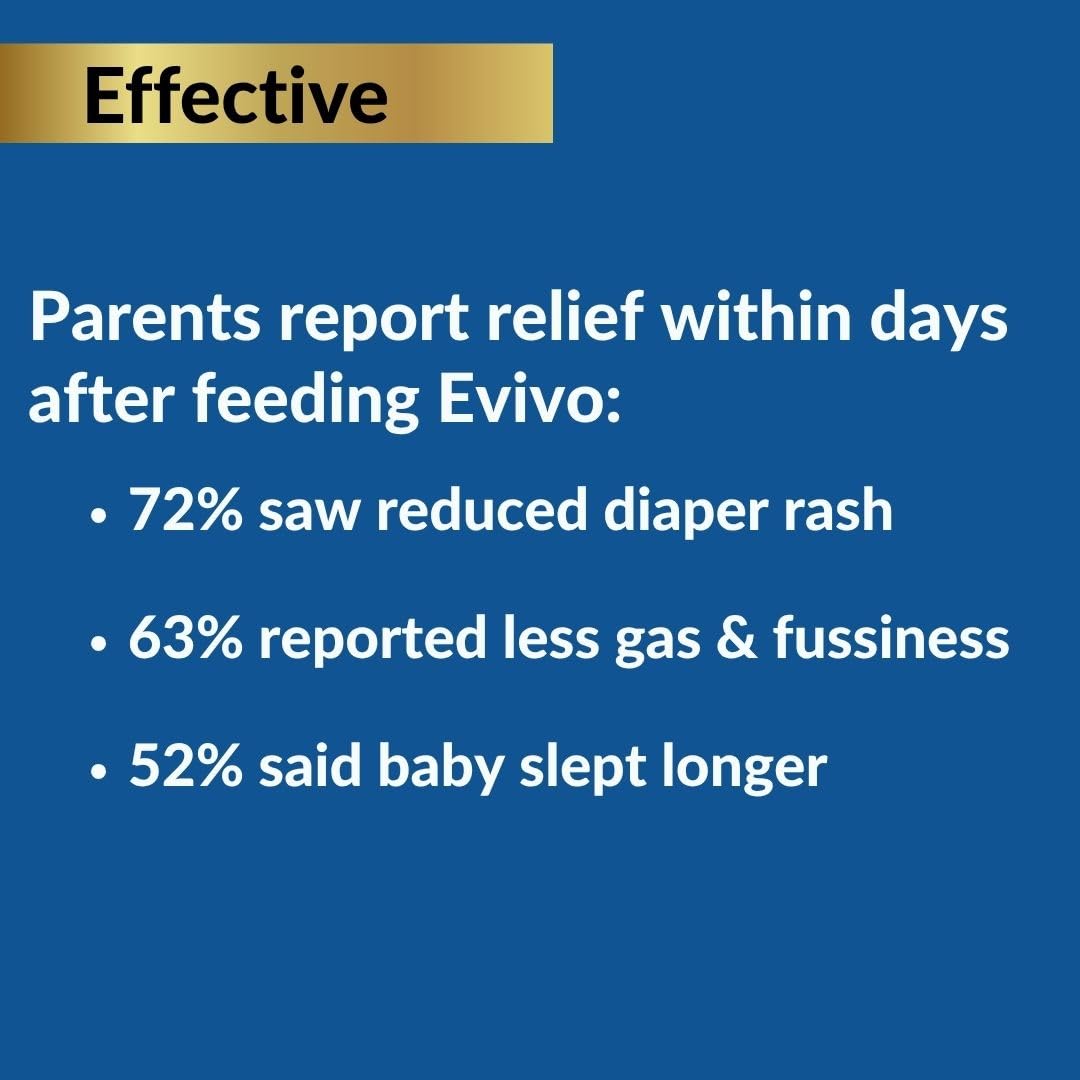 Effective

Parents report relief within days after feeding Evivo:

• 72% saw reduced diaper rash

• 63% reported less gas & fussiness

• 52% said baby slept longer